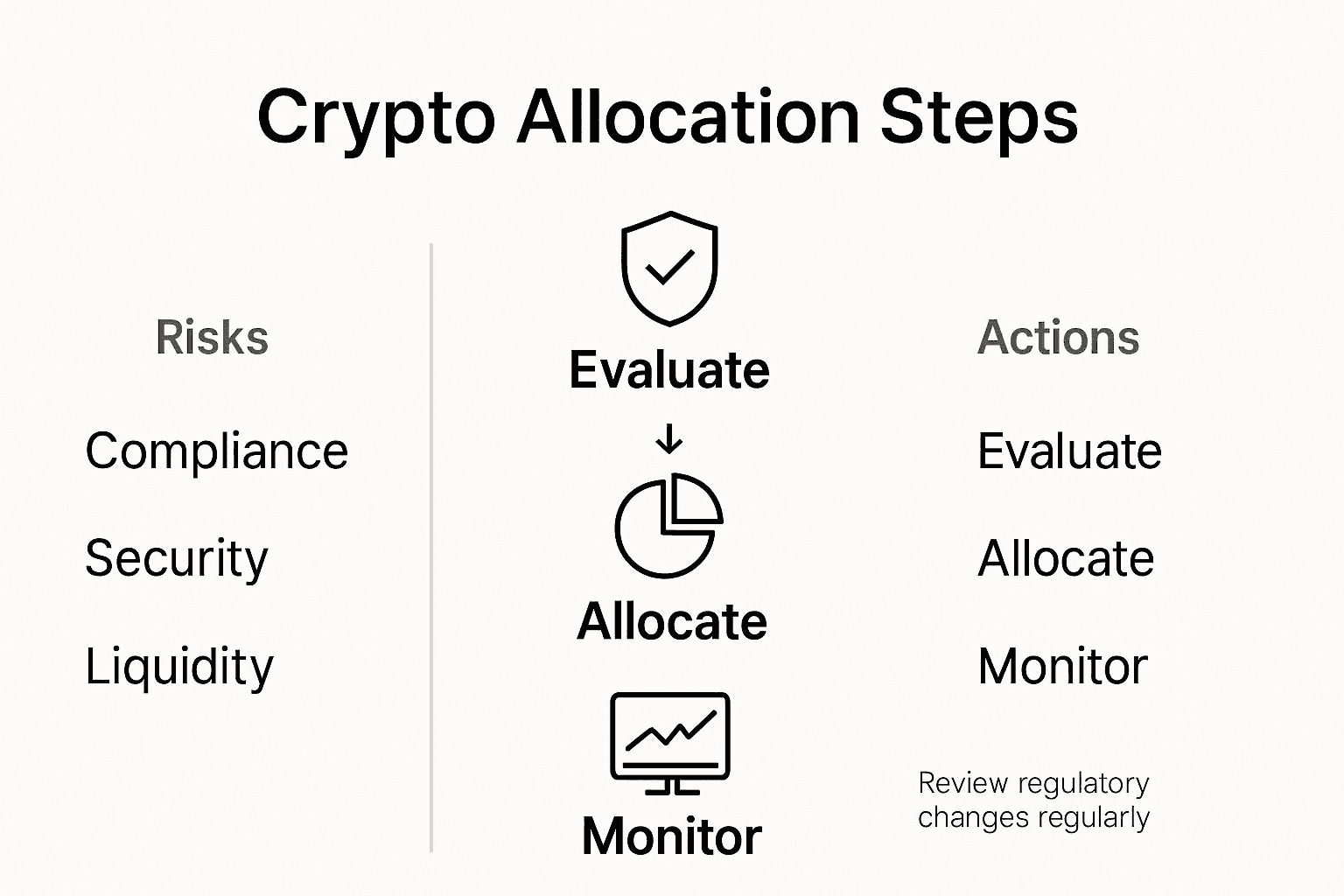 Crypto Allocation Steps

Risks

Compliance

Security

Liquidity

Evaluate

↓

Allocate

Monitor

Actions

Evaluate

Allocate

Monitor

Review regulatory changes regularly